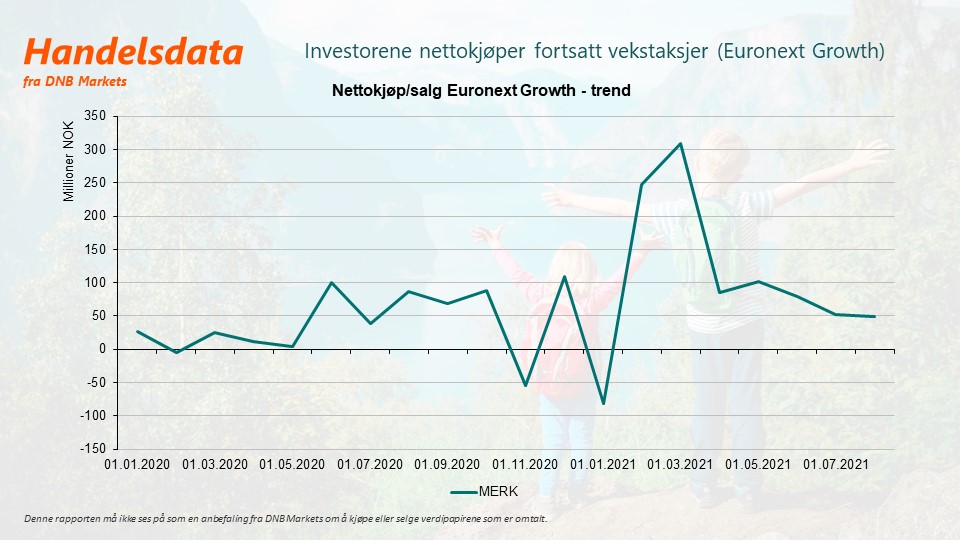 Handelsdata
fra DNB Markets

Investorene nettokjøper fortsatt vekstaksjer (Euronext Growth)

Nettokjøp/salg Euronext Growth - trend

Millioner NOK

350
300
250
200
150
100
50
0
-50
-100
-150

01.01.2020 01.03.2020 01.05.2020 01.07.2020 01.09.2020 01.11.2020 01.01.2021 01.03.2021 01.05.2021 01.07.2021

MERK

Denne rapporten må ikke ses på som en anbefaling fra DNB Markets om å kjøpe eller selge verdipapirene som er omtalt.